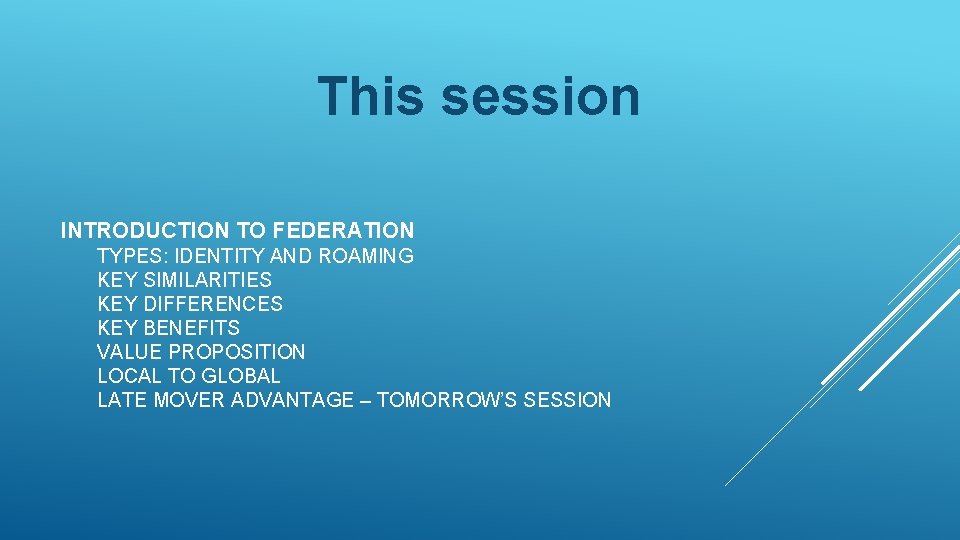 This session

INTRODUCTION TO FEDERATION
TYPES: IDENTITY AND ROAMING
KEY SIMILARITIES
KEY DIFFERENCES
KEY BENEFITS
VALUE PROPOSITION
LOCAL TO GLOBAL
LATE MOVER ADVANTAGE – TOMORROW'S SESSION